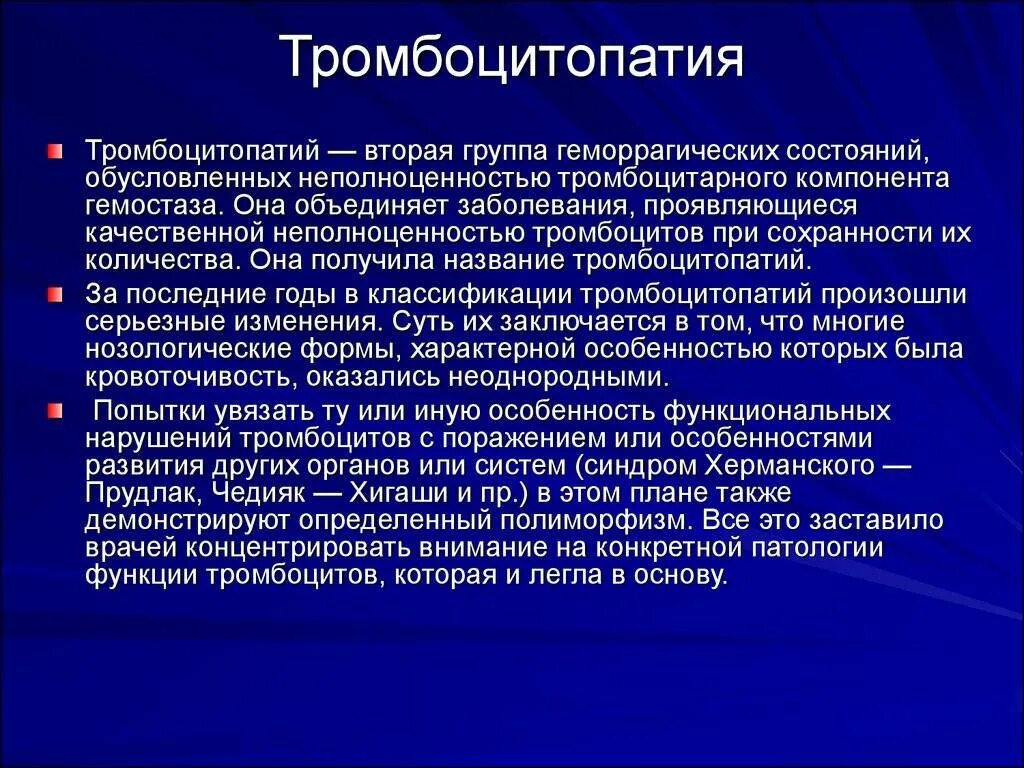 Тромбоцитопатия

Тромбоцитопатий — вторая группа геморрагических состояний, обусловленных неполноценностью тромбоцитарного компонента гемостаза. Она объединяет заболевания, проявляющиеся качественной неполноценностью тромбоцитов при сохранности их количества. Она получила название тромбоцитопатий.

За последние годы в классификации тромбоцитопатий произошли серьезные изменения. Суть их заключается в том, что многие нозологические формы, характерной особенностью которых была кровоточивость, оказались неоднородными.

Попытки увязать ту или иную особенность функциональных нарушений тромбоцитов с поражением или особенностями развития других органов или систем (синдром Херманского — Прудлак, Чедияк — Хигаши и пр.) в этом плане также демонстрируют определенный полиморфизм. Все это заставило врачей концентрировать внимание на конкретной патологии функции тромбоцитов, которая и легла в основу.